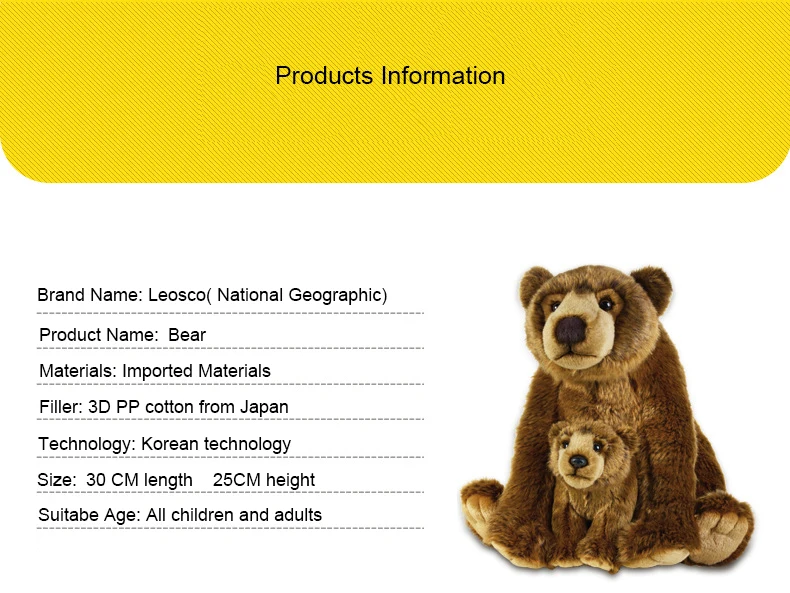 Products Information

Brand Name: Leosco( National Geographic)

Product Name: Bear

Materials: Imported Materials

Filler: 3D PP cotton from Japan

Technology: Korean technology

Size: 30 CM length 25CM height

Suitabe Age: All children and adults